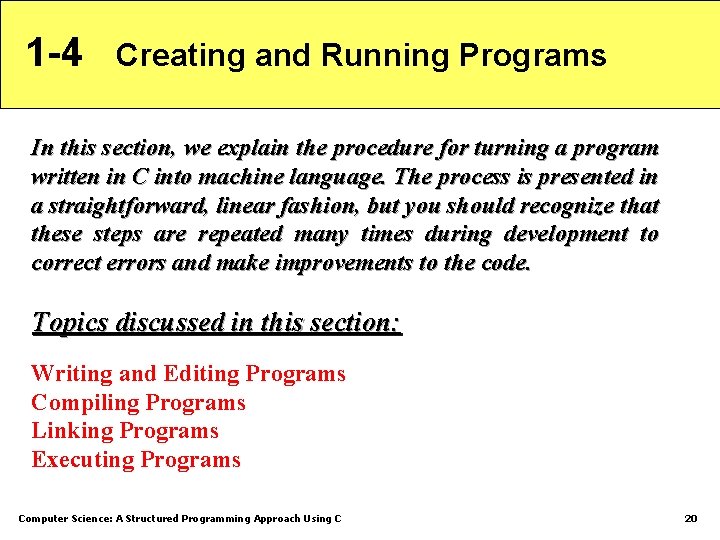 1-4 Creating and Running Programs

In this section, we explain the procedure for turning a program written in C into machine language. The process is presented in a straightforward, linear fashion, but you should recognize that these steps are repeated many times during development to correct errors and make improvements to the code.

Topics discussed in this section:

Writing and Editing Programs
Compiling Programs
Linking Programs
Executing Programs

Computer Science: A Structured Programming Approach Using C

20